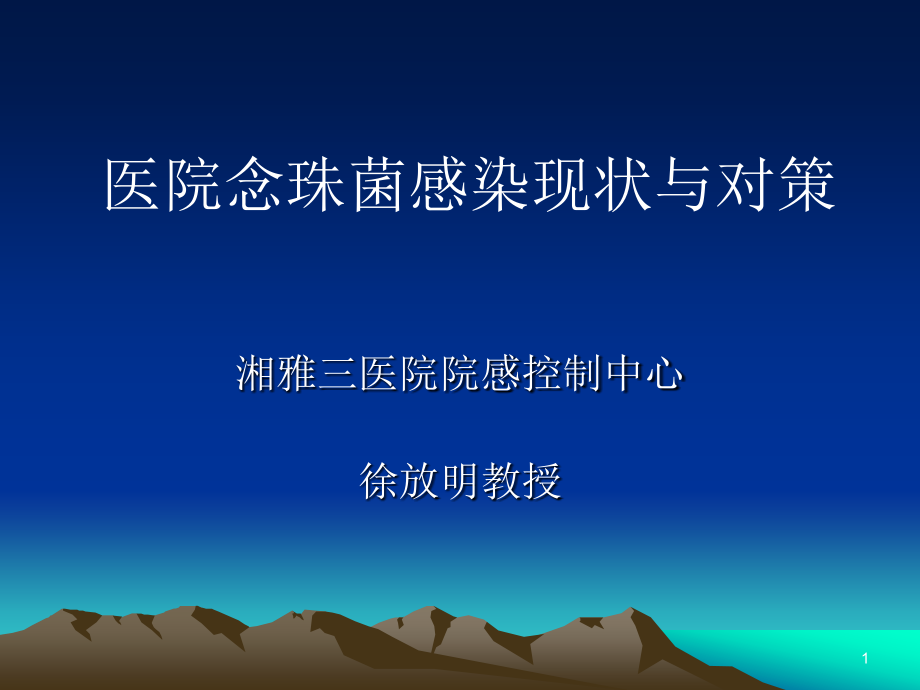 医院念珠菌感染现状与对策

湘雅三医院院感控制中心

徐放明教授

1